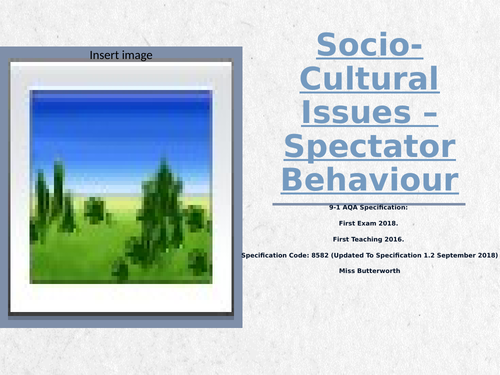 Insert image

Socio-Cultural Issues – Spectator Behaviour

9-1 AQA Specification:

First Exam 2018.

First Teaching 2016.

Specification Code: 8582 (Updated To Specification 1.2 September 2018)

Miss Butterworth